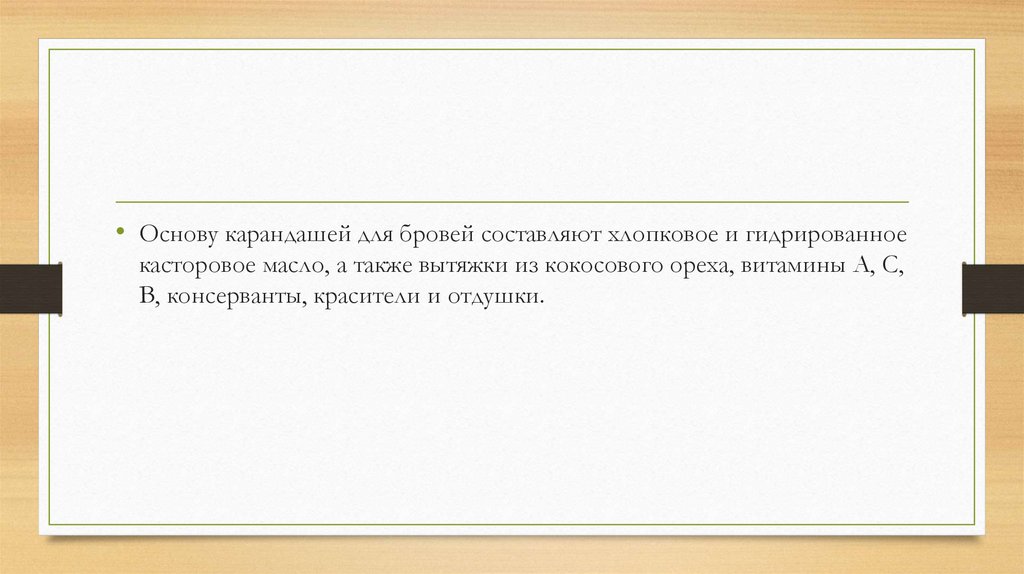 • Основу карандашей для бровей составляют хлопковое и гидрированное касторовое масло, а также вытяжки из кокосового ореха, витамины А, С, В, консерванты, красители и отдушки.